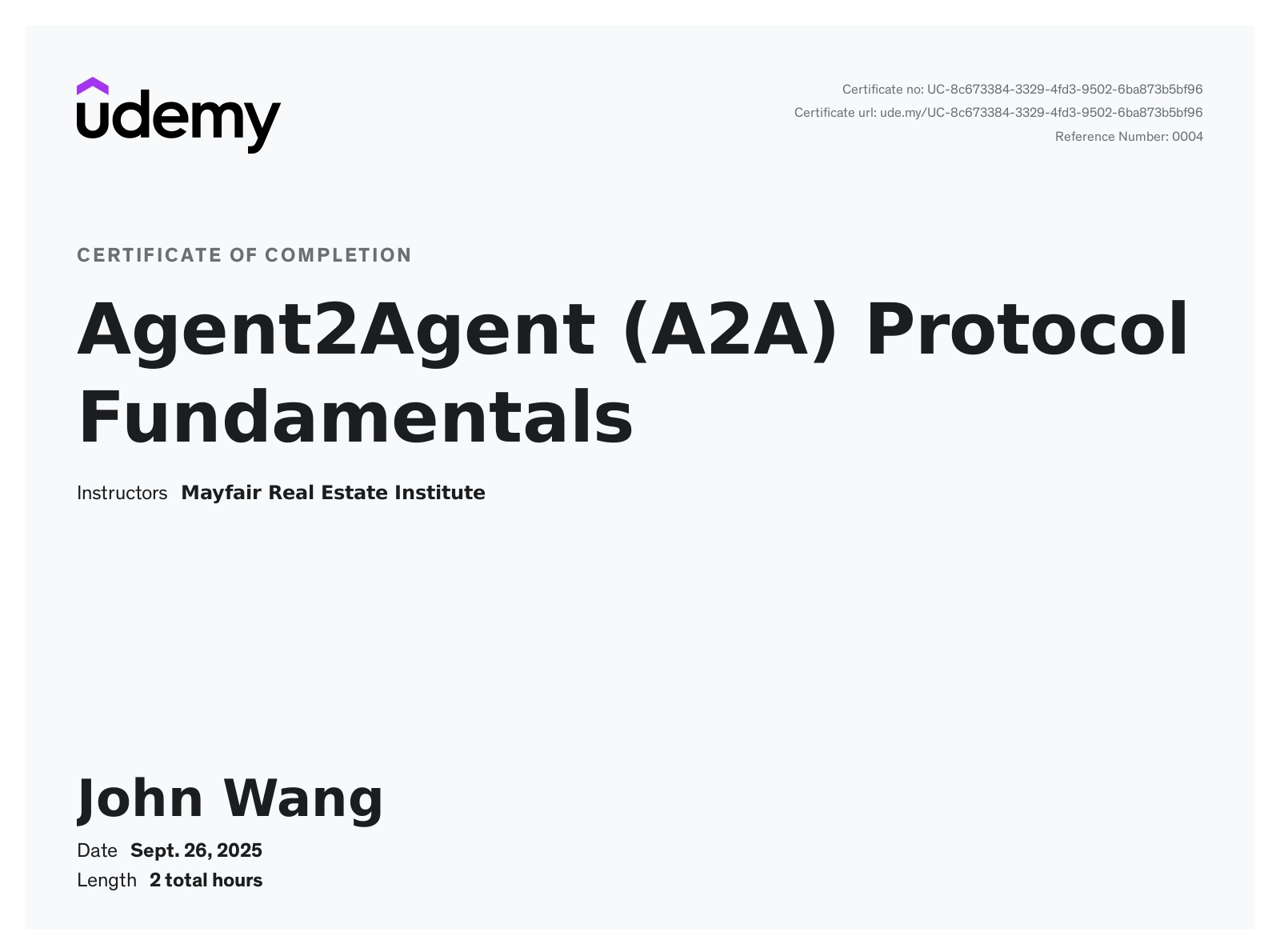 udemy

Certificate no: UC-8c673384-3329-4fd3-9502-6ba873b5bf96
Certificate url: ude.my/UC-8c673384-3329-4fd3-9502-6ba873b5bf96
Reference Number: 0004

CERTIFICATE OF COMPLETION

Agent2Agent (A2A) Protocol Fundamentals

Instructors Mayfair Real Estate Institute

John Wang

Date Sept. 26, 2025
Length 2 total hours